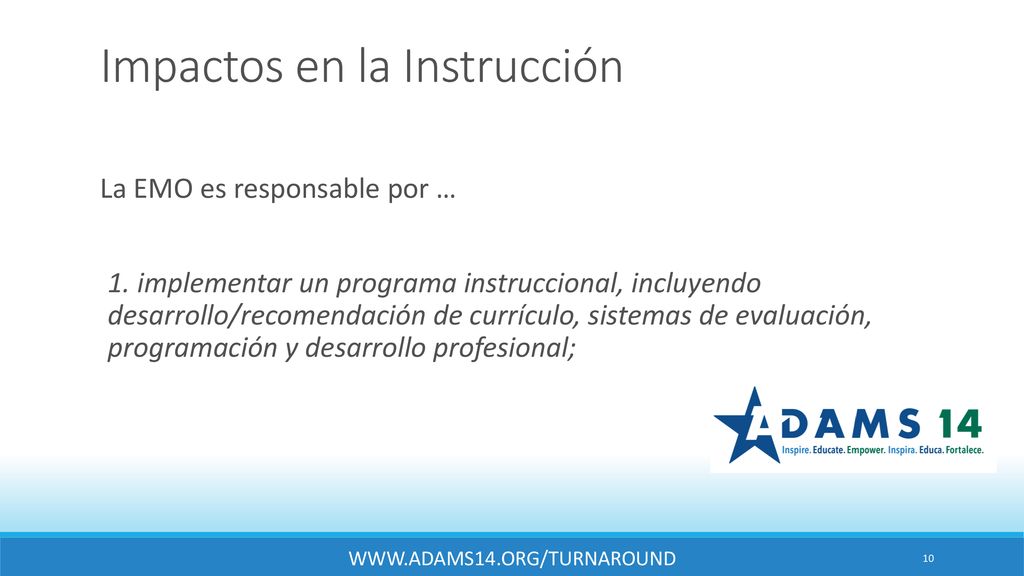 Impactos en la Instrucción

La EMO es responsable por …

1. implementar un programa instruccional, incluyendo desarrollo/recomendación de currículo, sistemas de evaluación, programación y desarrollo profesional;

ADAMS 14
Inspire. Educate. Empower. Inspira. Educa. Fortalece.

WWW.ADAMS14.ORG/TURNAROUND

10